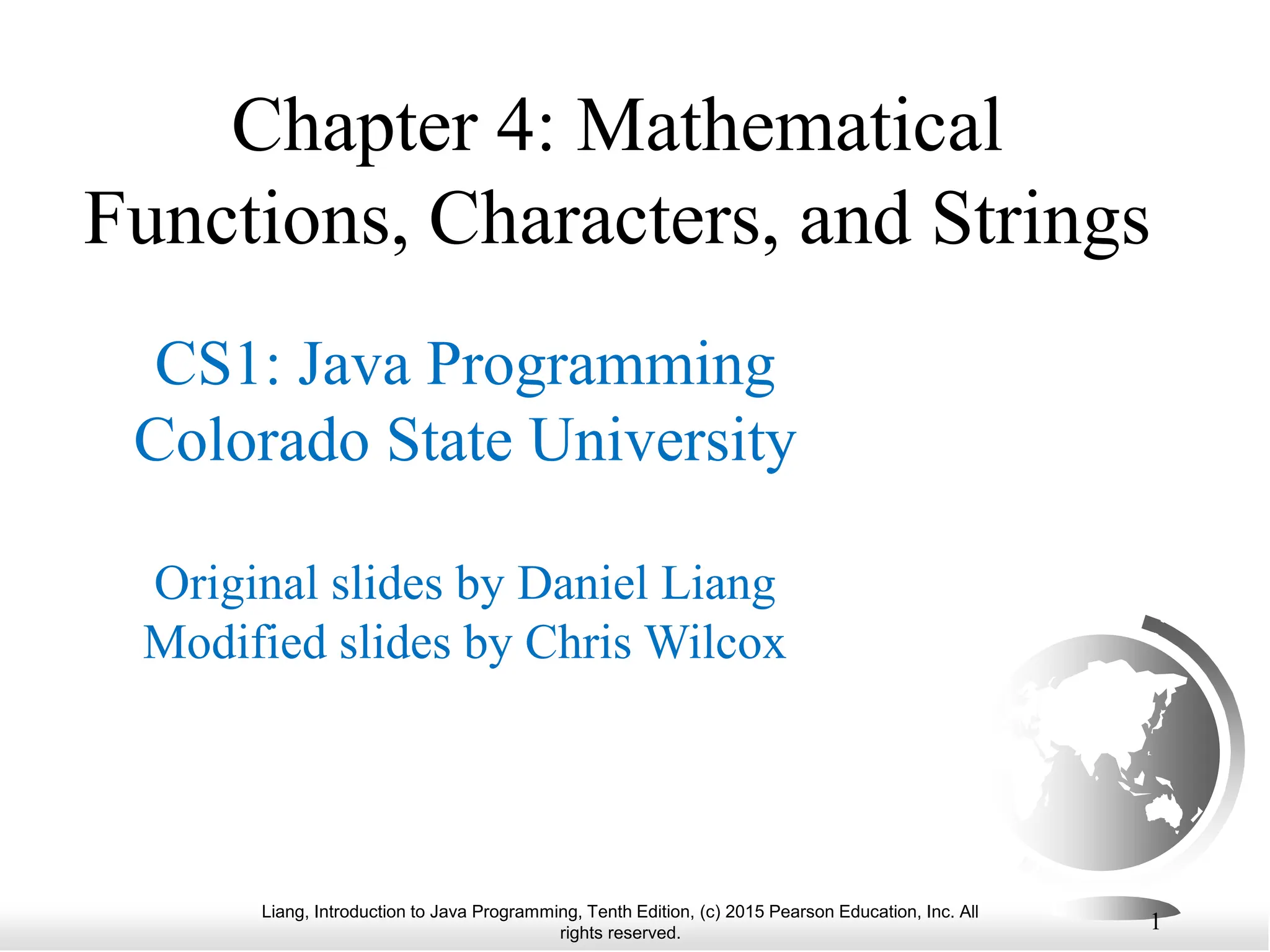 Chapter 4: Mathematical Functions, Characters, and Strings

CS1: Java Programming
Colorado State University

Original slides by Daniel Liang
Modified slides by Chris Wilcox

Liang, Introduction to Java Programming, Tenth Edition, (c) 2015 Pearson Education, Inc. All rights reserved.

1